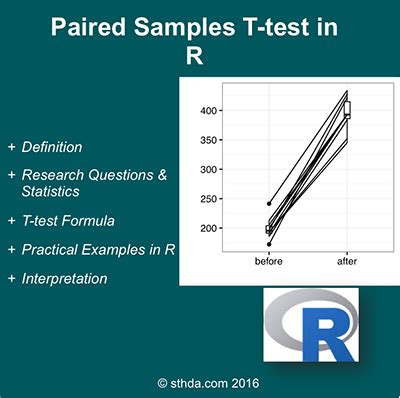 Paired Samples T-test in R

+ Definition

+ Research Questions & Statistics

+ T-test Formula

+ Practical Examples in R

+ Interpretation

400
350
300
250
200
before
after

R

© sthda.com 2016